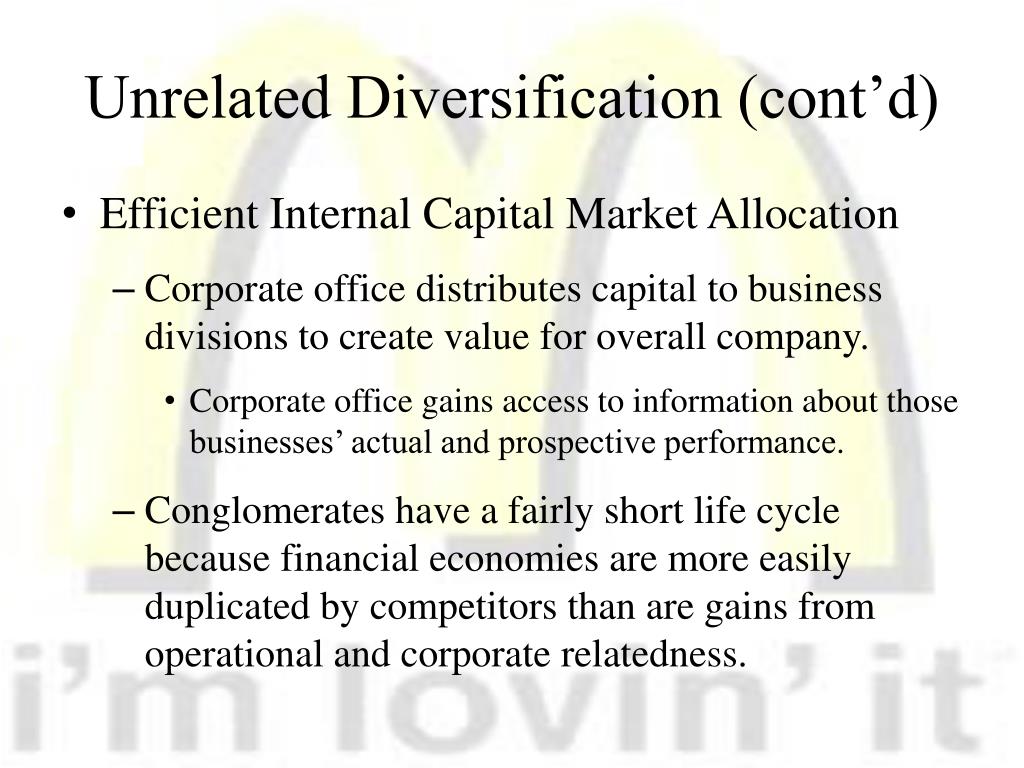 Unrelated Diversification (cont’d)

• Efficient Internal Capital Market Allocation

– Corporate office distributes capital to business divisions to create value for overall company.

• Corporate office gains access to information about those businesses’ actual and prospective performance.

– Conglomerates have a fairly short life cycle because financial economies are more easily duplicated by competitors than are gains from operational and corporate relatedness.

i’m lovin’ it